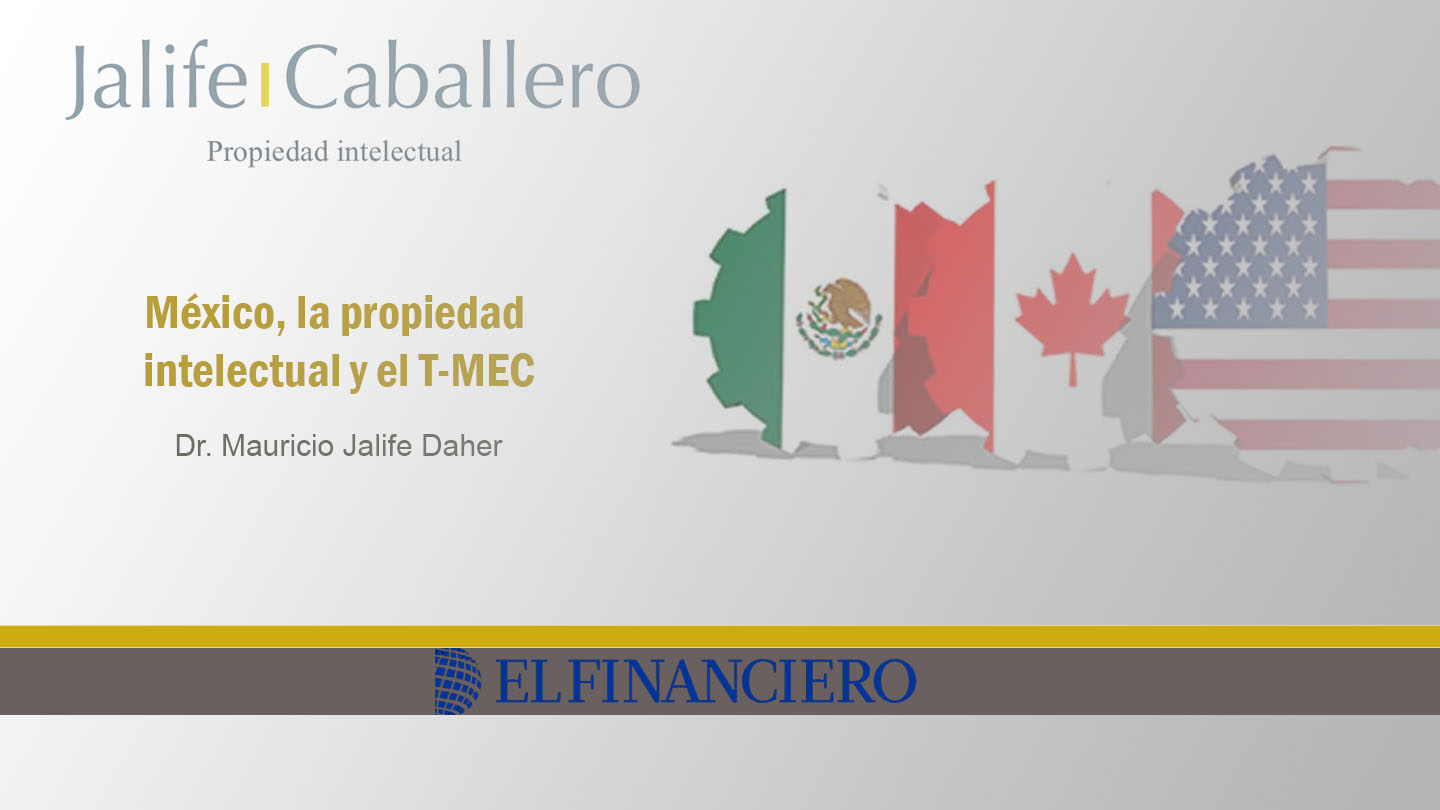 Jalife Caballero

Propiedad intelectual

México, la propiedad intelectual y el T-MEC

Dr. Mauricio Jalife Daher

EL FINANCIERO